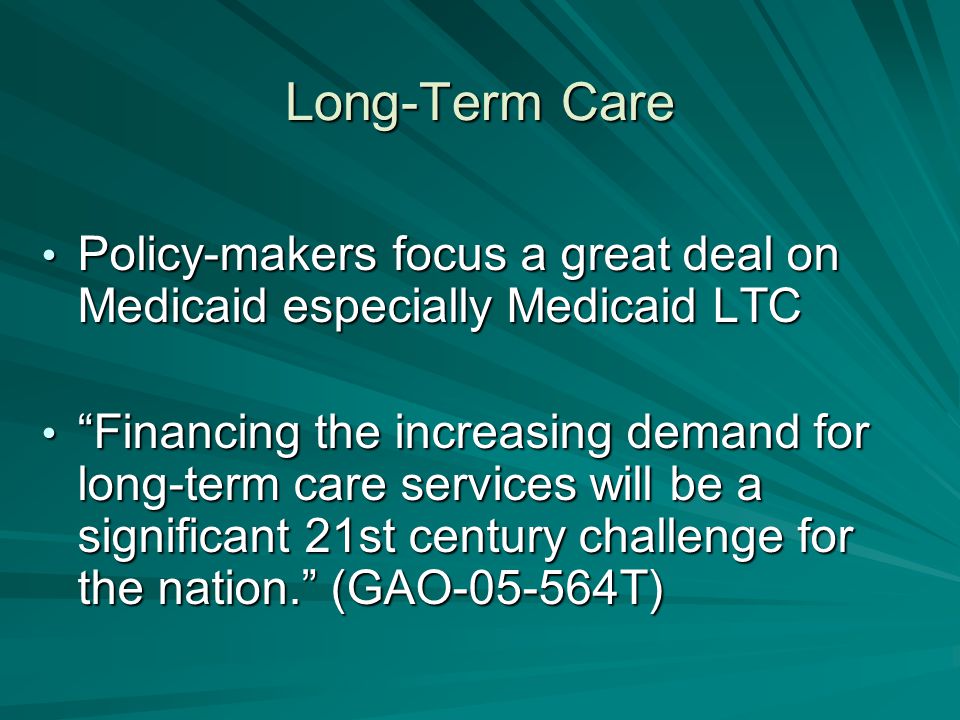 Long-Term Care

• Policy-makers focus a great deal on Medicaid especially Medicaid LTC

• “Financing the increasing demand for long-term care services will be a significant 21st century challenge for the nation.” (GAO-05-564T)